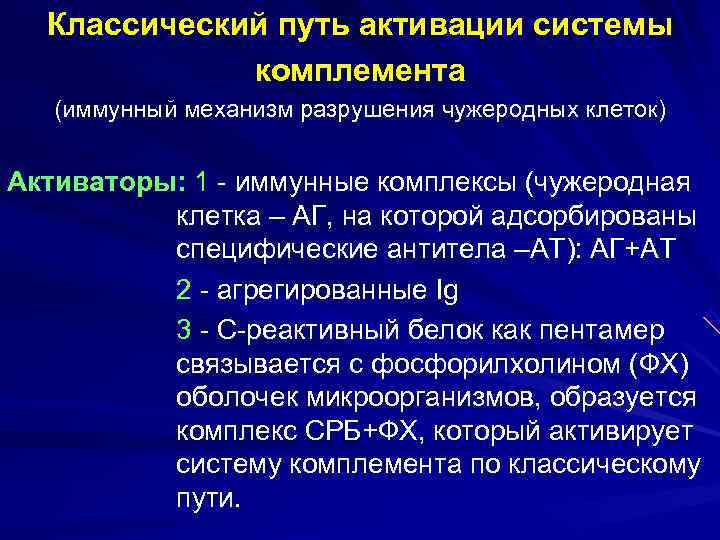 Классический путь активации системы комплемента
(иммунный механизм разрушения чужеродных клеток)

Активаторы: 1 - иммунные комплексы (чужеродная клетка – АГ, на которой адсорбированы специфические антитела –АТ): АГ+АТ

2 - агрегированные Ig

3 - С-реактивный белок как пентамер связывается с фосфорилхолином (ФХ) оболочек микроорганизмов, образуется комплекс СРБ+ФХ, который активирует систему комплемента по классическому пути.